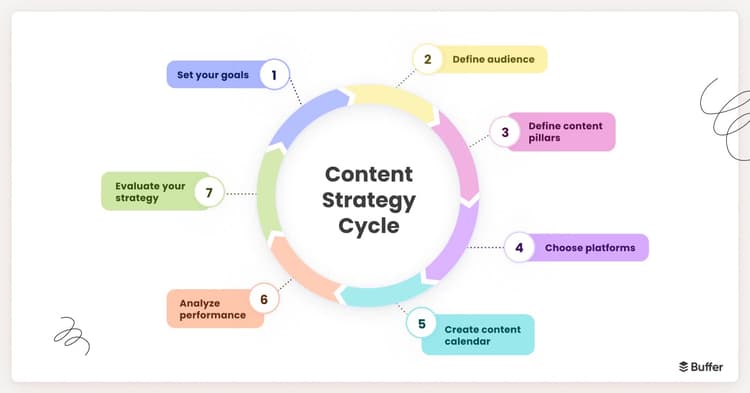 Content Strategy Cycle

Set your goals 1

2 Define audience

3 Define content pillars

4 Choose platforms

5 Create content calendar

Analyze performance 6

Evaluate your strategy 7

Buffer